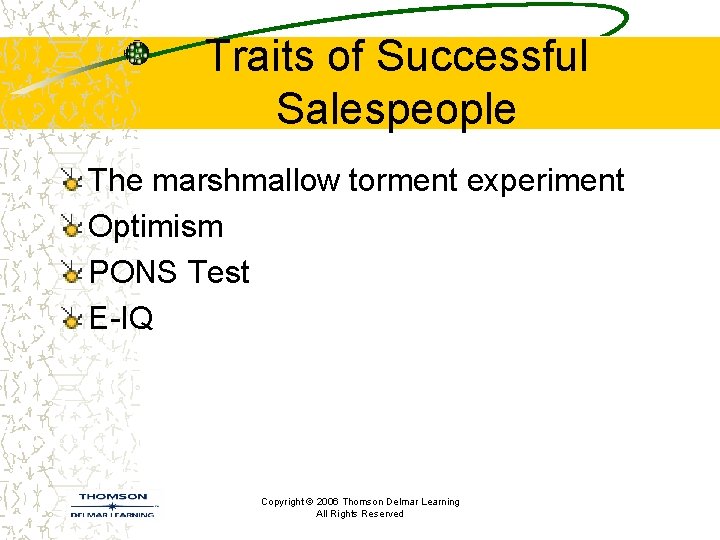 Traits of Successful Salespeople

The marshmallow torment experiment
Optimism
PONS Test
E-IQ

THOMSON
DELMAR LEARNING

Copyright © 2006 Thomson Delmar Learning
All Rights Reserved